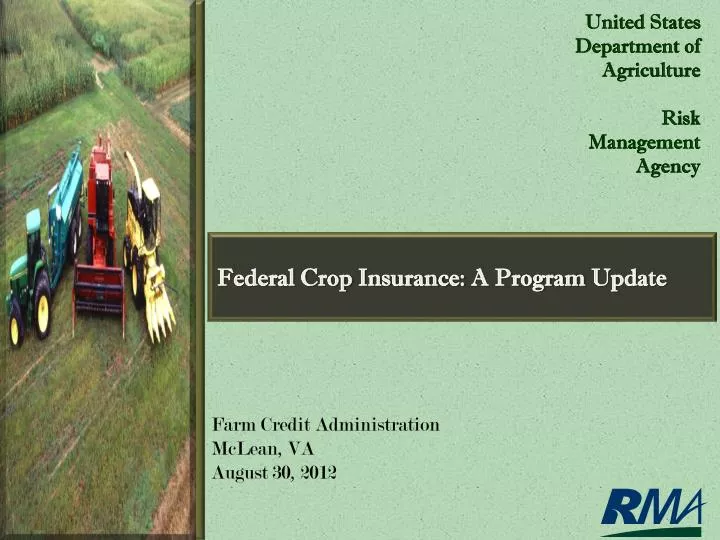 United States Department of Agriculture

Risk Management Agency

Federal Crop Insurance: A Program Update

Farm Credit Administration
McLean, VA
August 30, 2012

RMA